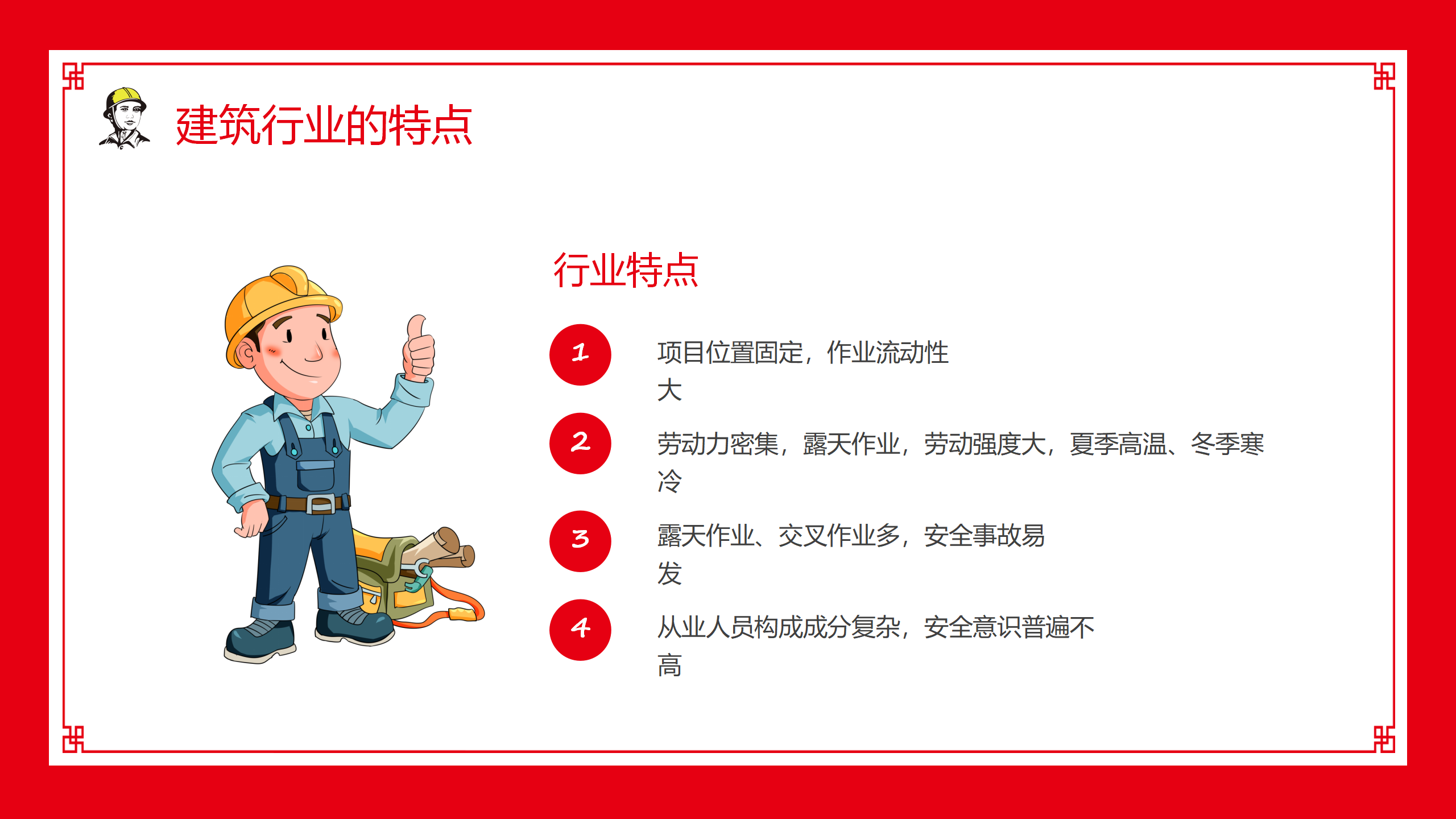 建筑行业的特点

行业特点

1

项目位置固定，作业流动性大

2

劳动力密集，露天作业，劳动强度大，夏季高温、冬季寒冷

3

露天作业、交叉作业多，安全事故易发

4

从业人员构成成分复杂，安全意识普遍不高